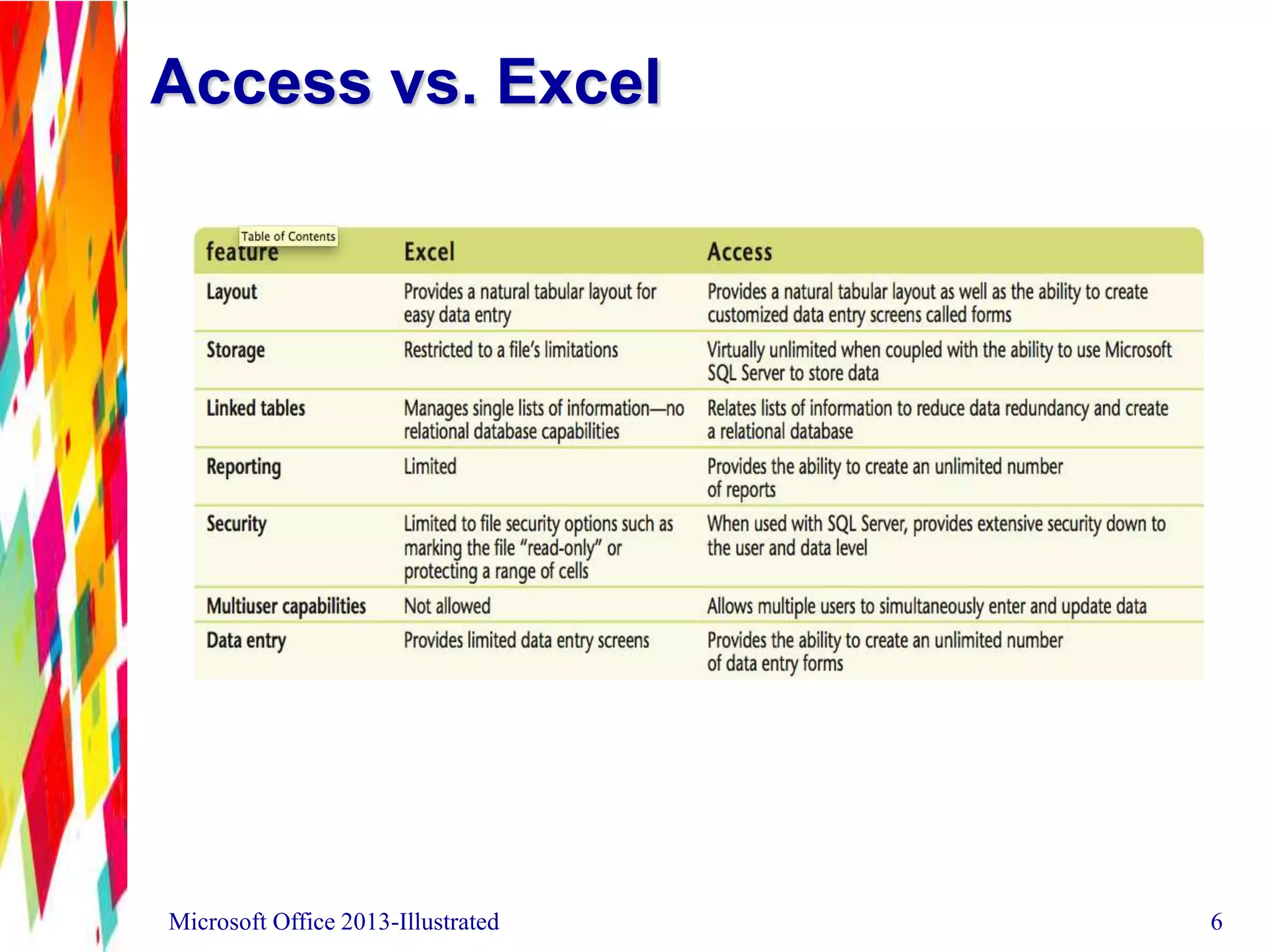 Access vs. Excel

Table of Contents

| feature | Excel | Access |
|---|---|---|
| Layout | Provides a natural tabular layout for easy data entry | Provides a natural tabular layout as well as the ability to create customized data entry screens called forms |
| Storage | Restricted to a file's limitations | Virtually unlimited when coupled with the ability to use Microsoft SQL Server to store data |
| Linked tables | Manages single lists of information—no relational database capabilities | Relates lists of information to reduce data redundancy and create a relational database |
| Reporting | Limited | Provides the ability to create an unlimited number of reports |
| Security | Limited to file security options such as marking the file "read-only" or protecting a range of cells | When used with SQL Server, provides extensive security down to the user and data level |
| Multiuser capabilities | Not allowed | Allows multiple users to simultaneously enter and update data |
| Data entry | Provides limited data entry screens | Provides the ability to create an unlimited number of data entry forms |

Microsoft Office 2013-Illustrated

6